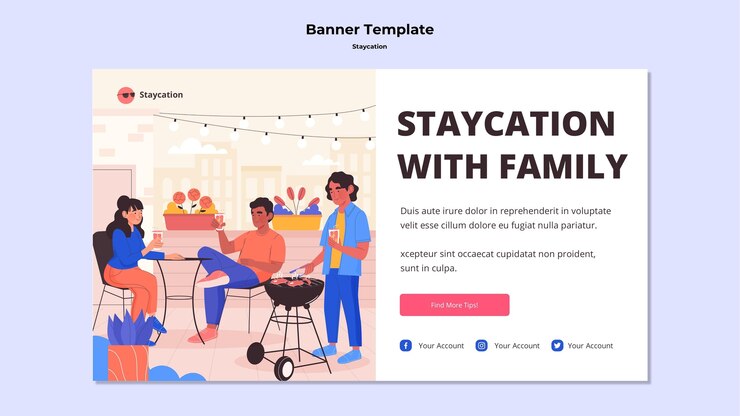 Banner Template
Staycation

Staycation

STAYCATION WITH FAMILY

Duis aute irure dolor in reprehenderit in voluptate velit esse cillum dolore eu fugiat nulla pariatur.

xcepteur sint occaecat cupidatat non proident, sunt in culpa.

Find More Tips!

Your Account
Your Account
Your Account